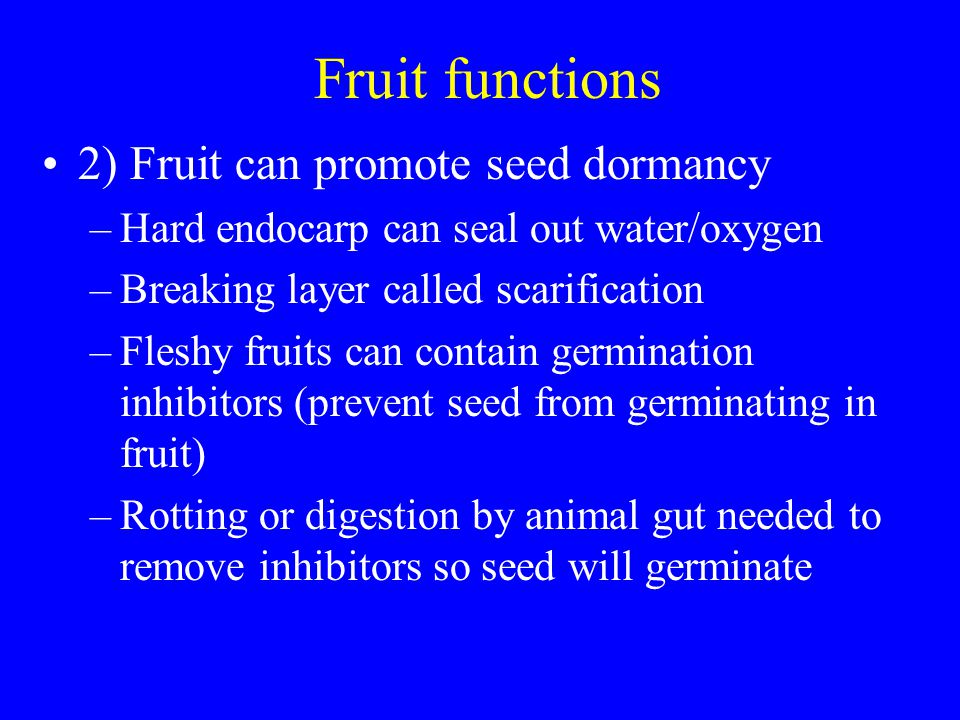 Fruit functions

• 2) Fruit can promote seed dormancy
– Hard endocarp can seal out water/oxygen
– Breaking layer called scarification
– Fleshy fruits can contain germination inhibitors (prevent seed from germinating in fruit)
– Rotting or digestion by animal gut needed to remove inhibitors so seed will germinate